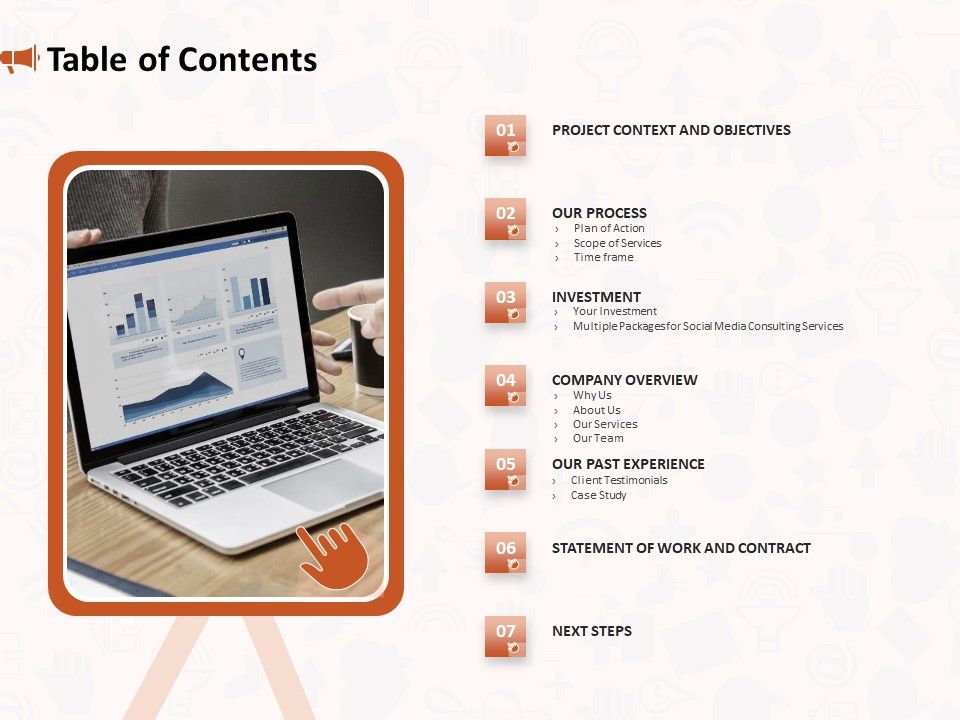 Table of Contents

01
PROJECT CONTEXT AND OBJECTIVES

02
OUR PROCESS
› Plan of Action
› Scope of Services
› Time frame

03
INVESTMENT
› Your Investment
› Multiple Packages for Social Media Consulting Services

04
COMPANY OVERVIEW
› Why Us
› About Us
› Our Services
› Our Team

05
OUR PAST EXPERIENCE
› Client Testimonials
› Case Study

06
STATEMENT OF WORK AND CONTRACT

07
NEXT STEPS